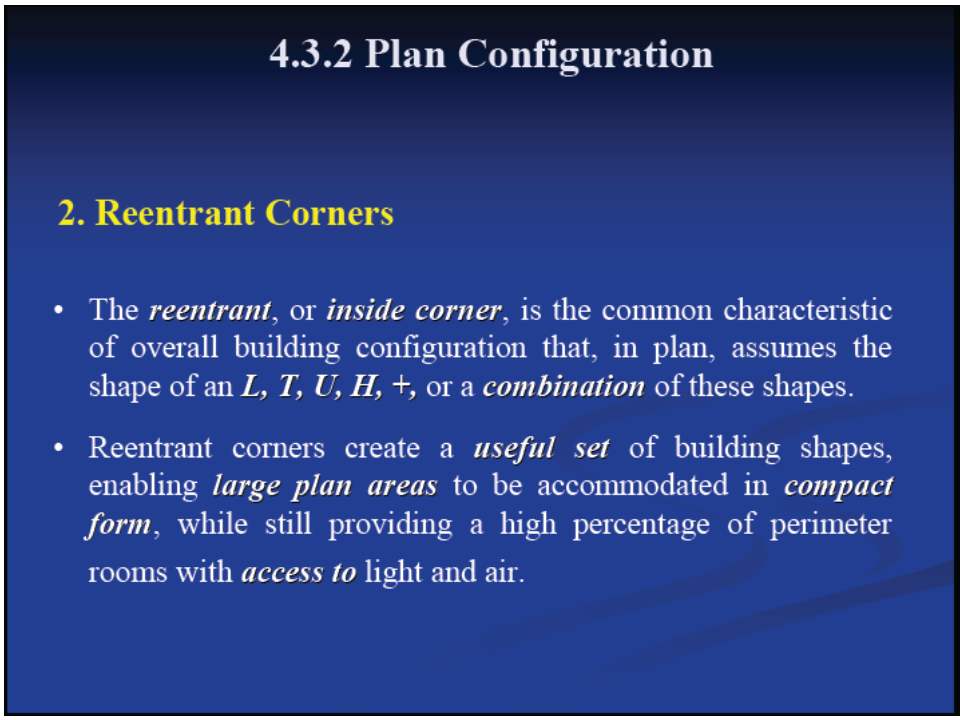 4.3.2 Plan Configuration

2. Reentrant Corners

• The reentrant, or inside corner, is the common characteristic of overall building configuration that, in plan, assumes the shape of an L, T, U, H, +, or a combination of these shapes.

• Reentrant corners create a useful set of building shapes, enabling large plan areas to be accommodated in compact form, while still providing a high percentage of perimeter rooms with access to light and air.